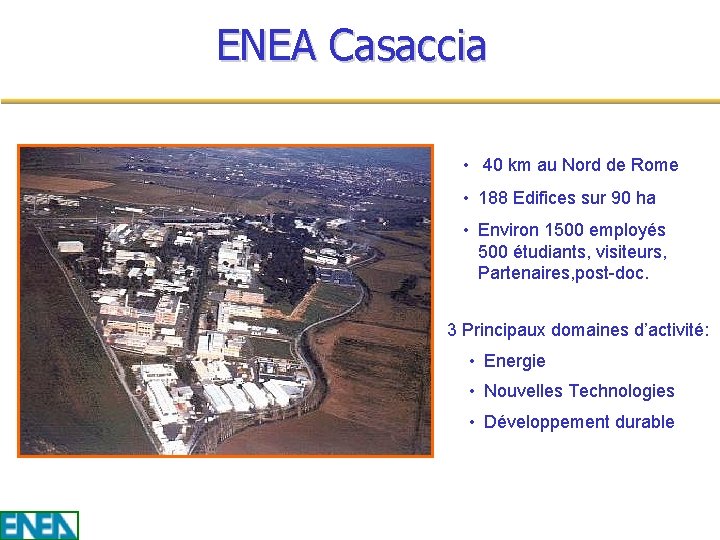 ENEA Casaccia

• 40 km au Nord de Rome

• 188 Edifices sur 90 ha

• Environ 1500 employés 500 étudiants, visiteurs, Partenaires,post-doc.

3 Principaux domaines d'activité:

• Energie

• Nouvelles Technologies

• Développement durable

ENEA